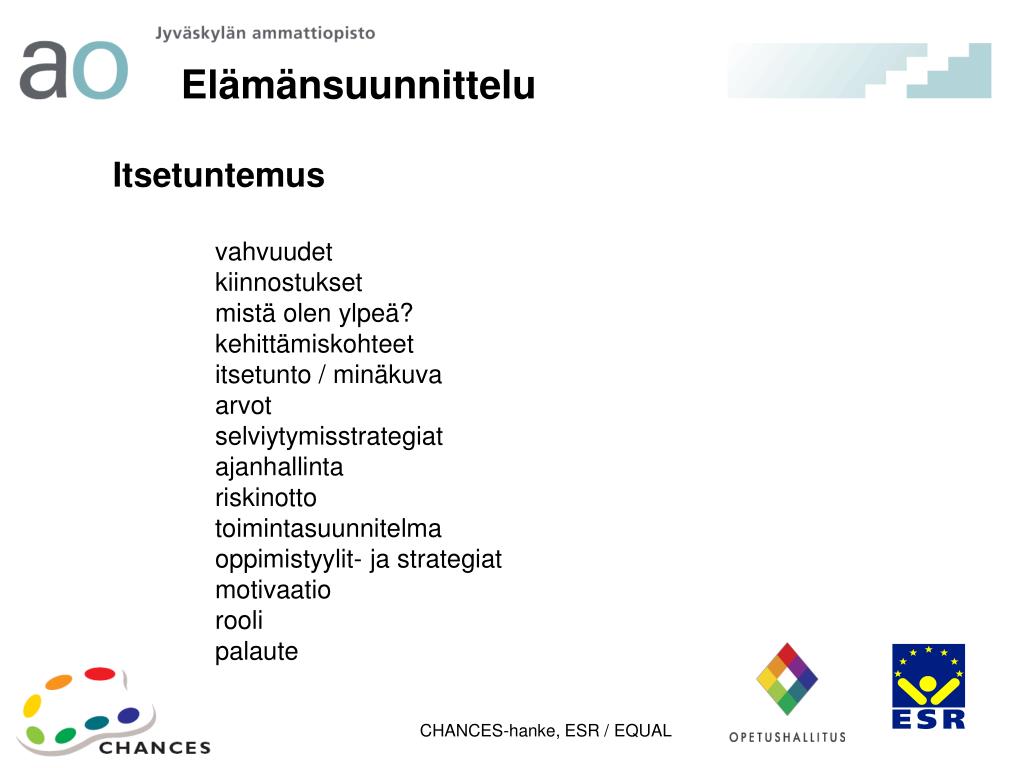 ao Jyväskylän ammattiopisto

Elämänsuunnittelu

Itsetuntemus

vahvuudet
kiinnostukset
mistä olen ylpeä?
kehittämiskohteet
itsetunto / minäkuva
arvot
selviytymisstrategiat
ajanhallinta
riskinotto
toimintasuunnitelma
oppimistyylit- ja strategiat
motivaatio
rooli
palaute

CHANCES

CHANCES-hanke, ESR / EQUAL

OPETUSHALLITUS

ESR